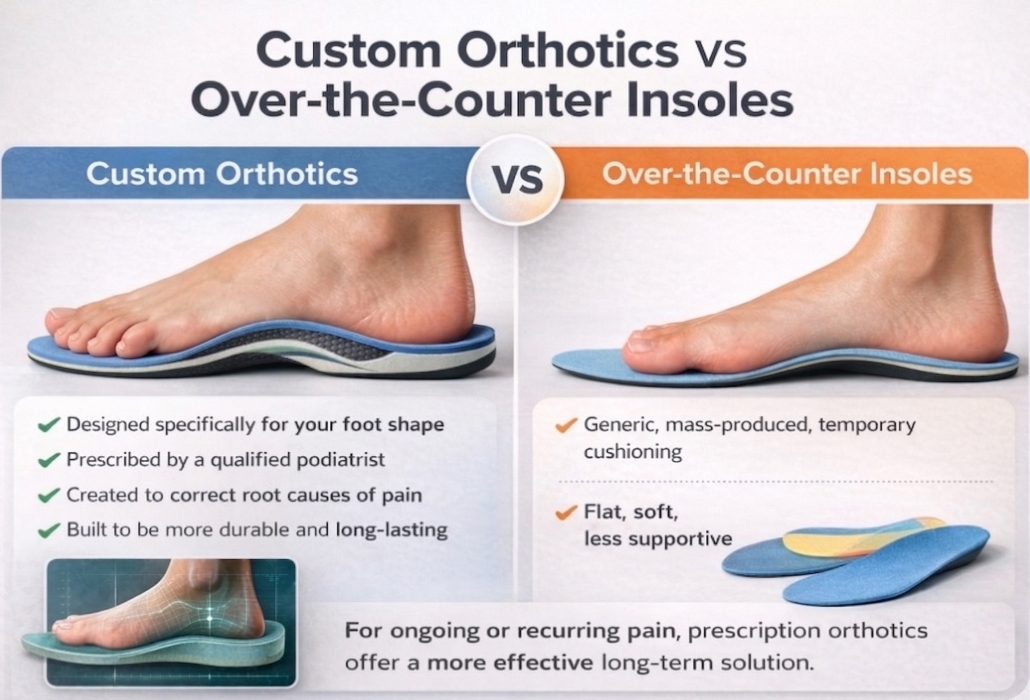 Custom Orthotics vs Over-the-Counter Insoles

Custom Orthotics

VS

Over-the-Counter Insoles

✓ Designed specifically for your foot shape
✓ Prescribed by a qualified podiatrist
✓ Created to correct root causes of pain
✓ Built to be more durable and long-lasting

✓ Generic, mass-produced, temporary cushioning

✓ Flat, soft, less supportive

For ongoing or recurring pain, prescription orthotics offer a more effective long-term solution.